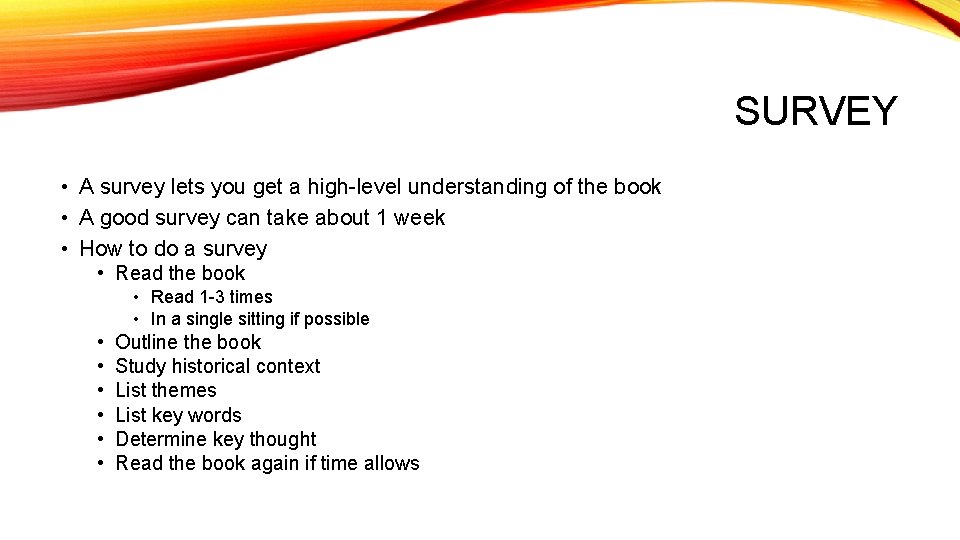 SURVEY

• A survey lets you get a high-level understanding of the book
• A good survey can take about 1 week
• How to do a survey
  • Read the book
    • Read 1-3 times
    • In a single sitting if possible
  • Outline the book
  • Study historical context
  • List themes
  • List key words
  • Determine key thought
  • Read the book again if time allows